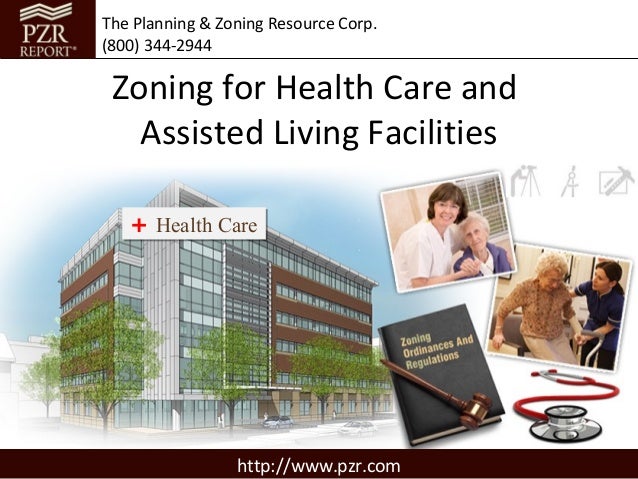 PZR REPORT®

The Planning & Zoning Resource Corp.
(800) 344-2944

Zoning for Health Care and Assisted Living Facilities

+ Health Care

Zoning Ordinances And Regulations

http://www.pzr.com